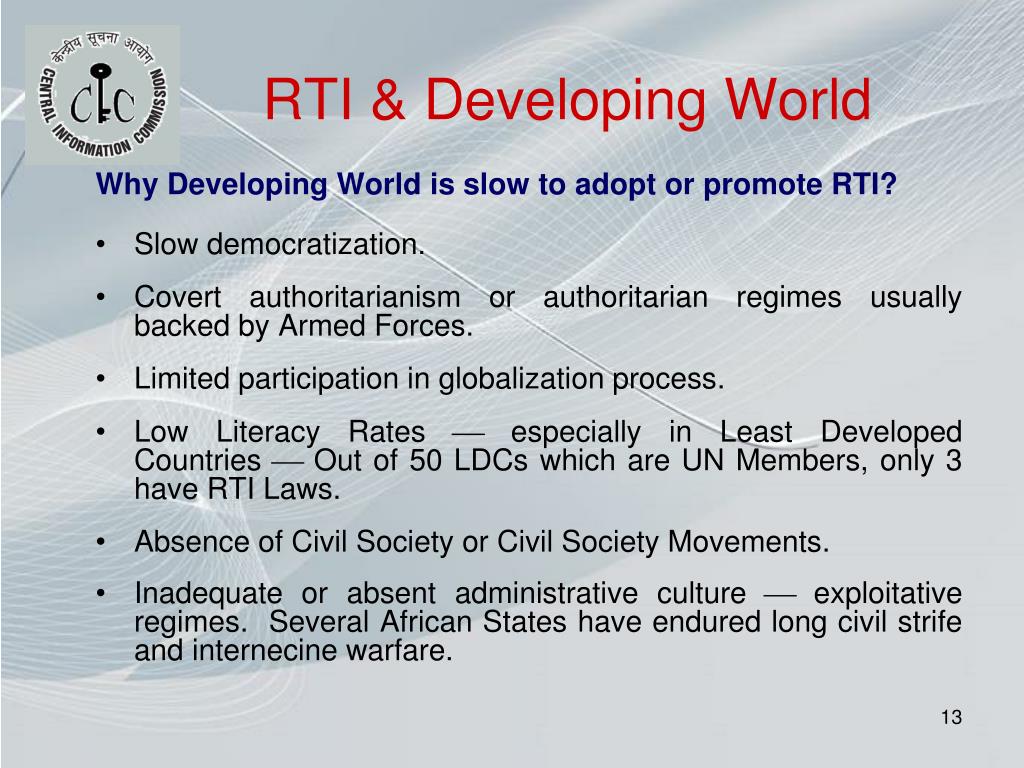 केन्द्रीय सूचना आयोग
CIC
CENTRAL INFORMATION COMMISSION

RTI & Developing World

Why Developing World is slow to adopt or promote RTI?

• Slow democratization.

• Covert authoritarianism or authoritarian regimes usually backed by Armed Forces.

• Limited participation in globalization process.

• Low Literacy Rates — especially in Least Developed Countries — Out of 50 LDCs which are UN Members, only 3 have RTI Laws.

• Absence of Civil Society or Civil Society Movements.

• Inadequate or absent administrative culture — exploitative regimes. Several African States have endured long civil strife and internecine warfare.

13